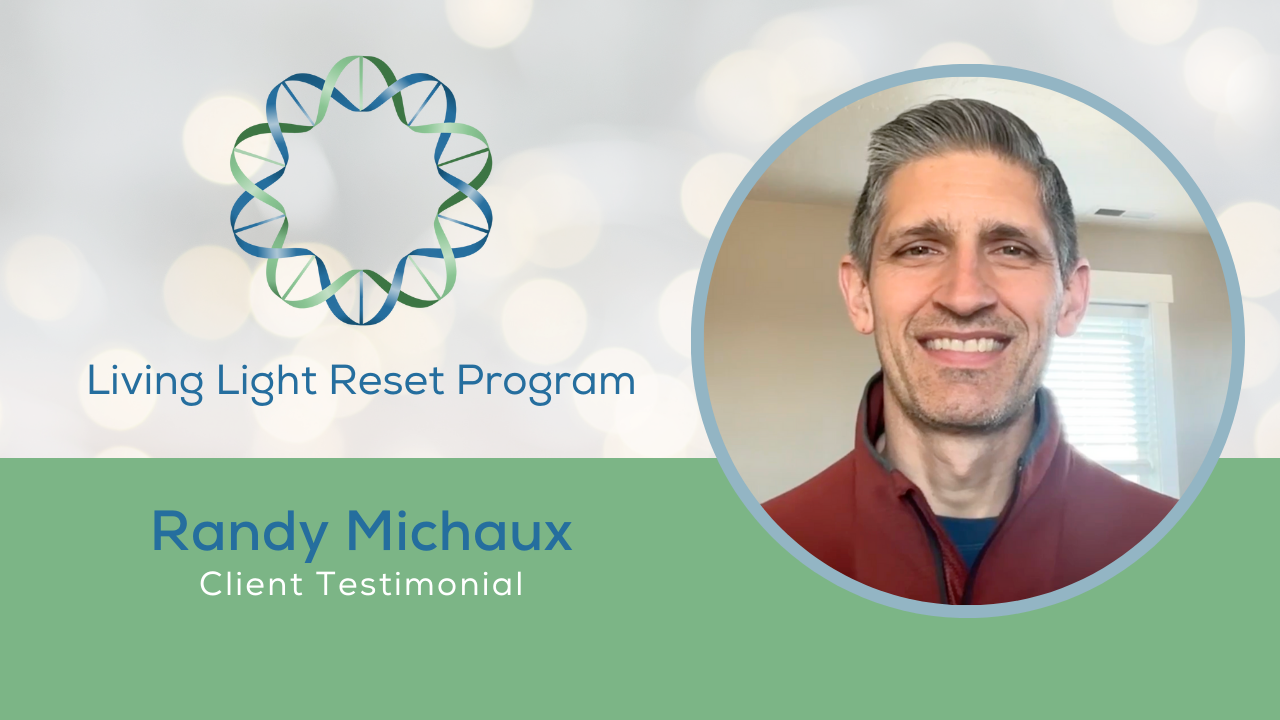 Living Light Reset Program

Randy Michaux
Client Testimonial